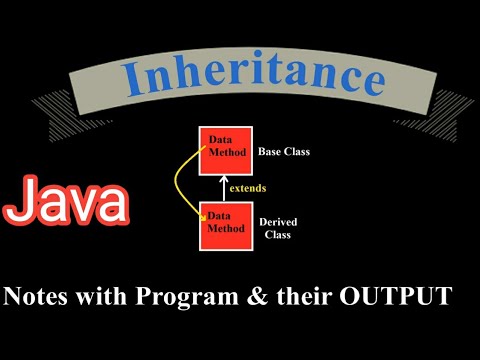 Inheritance

Data
Method

Base Class

extends

Java

Data
Method

Derived
Class

Notes with Program & their OUTPUT